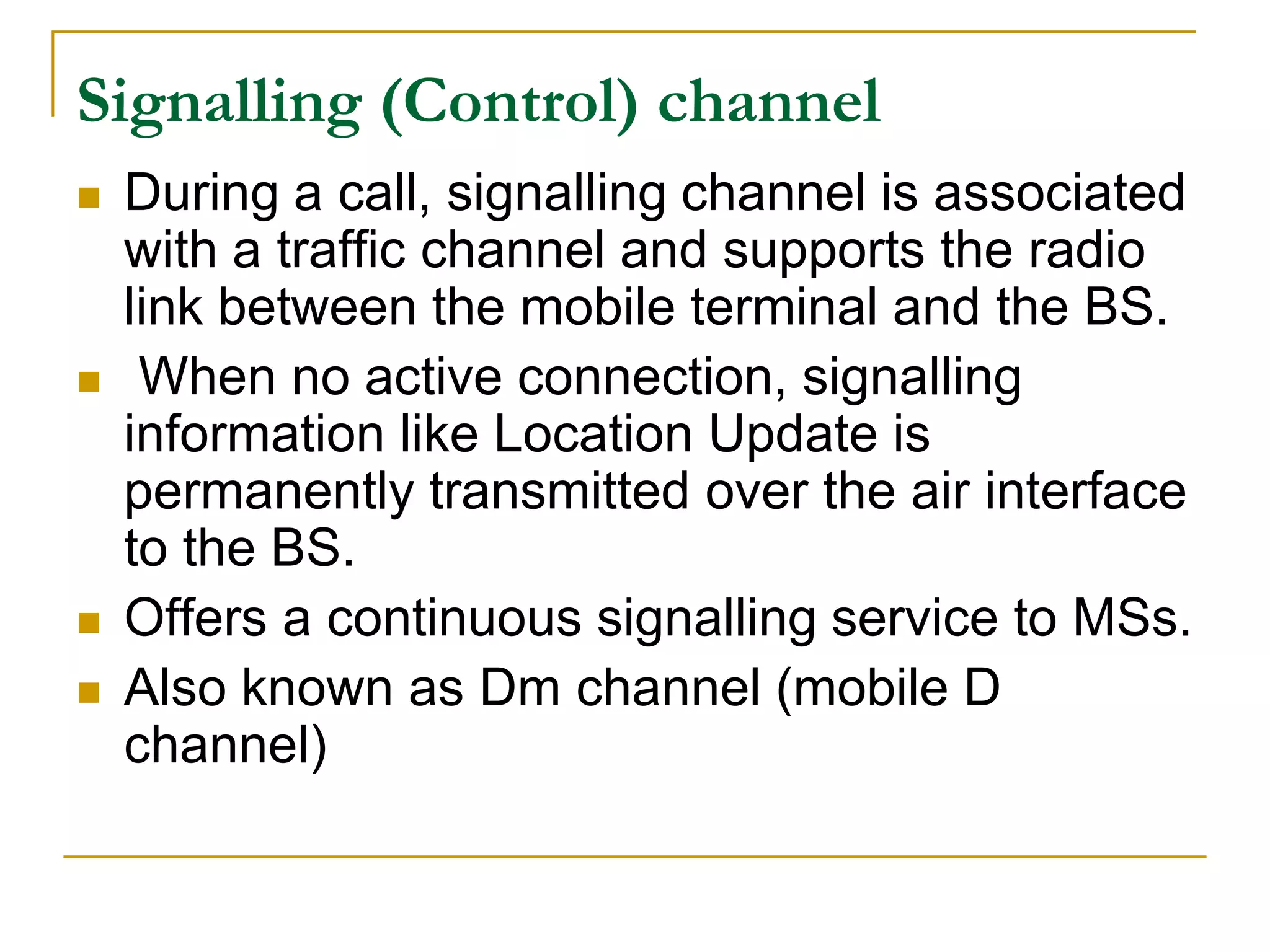 Signalling (Control) channel

- During a call, signalling channel is associated with a traffic channel and supports the radio link between the mobile terminal and the BS.
- When no active connection, signalling information like Location Update is permanently transmitted over the air interface to the BS.
- Offers a continuous signalling service to MSs.
- Also known as Dm channel (mobile D channel)